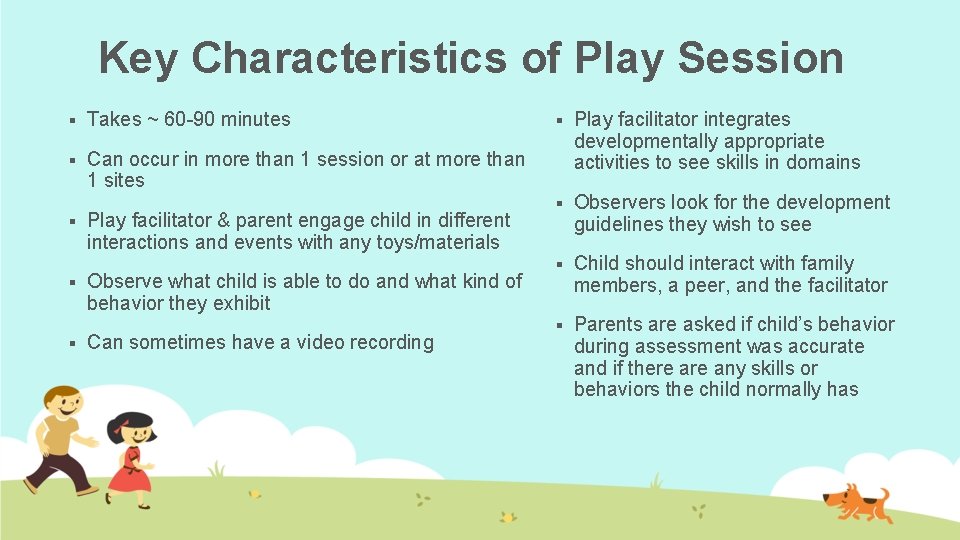 Key Characteristics of Play Session

▪ Takes ~ 60-90 minutes

▪ Can occur in more than 1 session or at more than 1 sites

▪ Play facilitator & parent engage child in different interactions and events with any toys/materials

▪ Observe what child is able to do and what kind of behavior they exhibit

▪ Can sometimes have a video recording

▪ Play facilitator integrates developmentally appropriate activities to see skills in domains

▪ Observers look for the development guidelines they wish to see

▪ Child should interact with family members, a peer, and the facilitator

▪ Parents are asked if child's behavior during assessment was accurate and if there are any skills or behaviors the child normally has